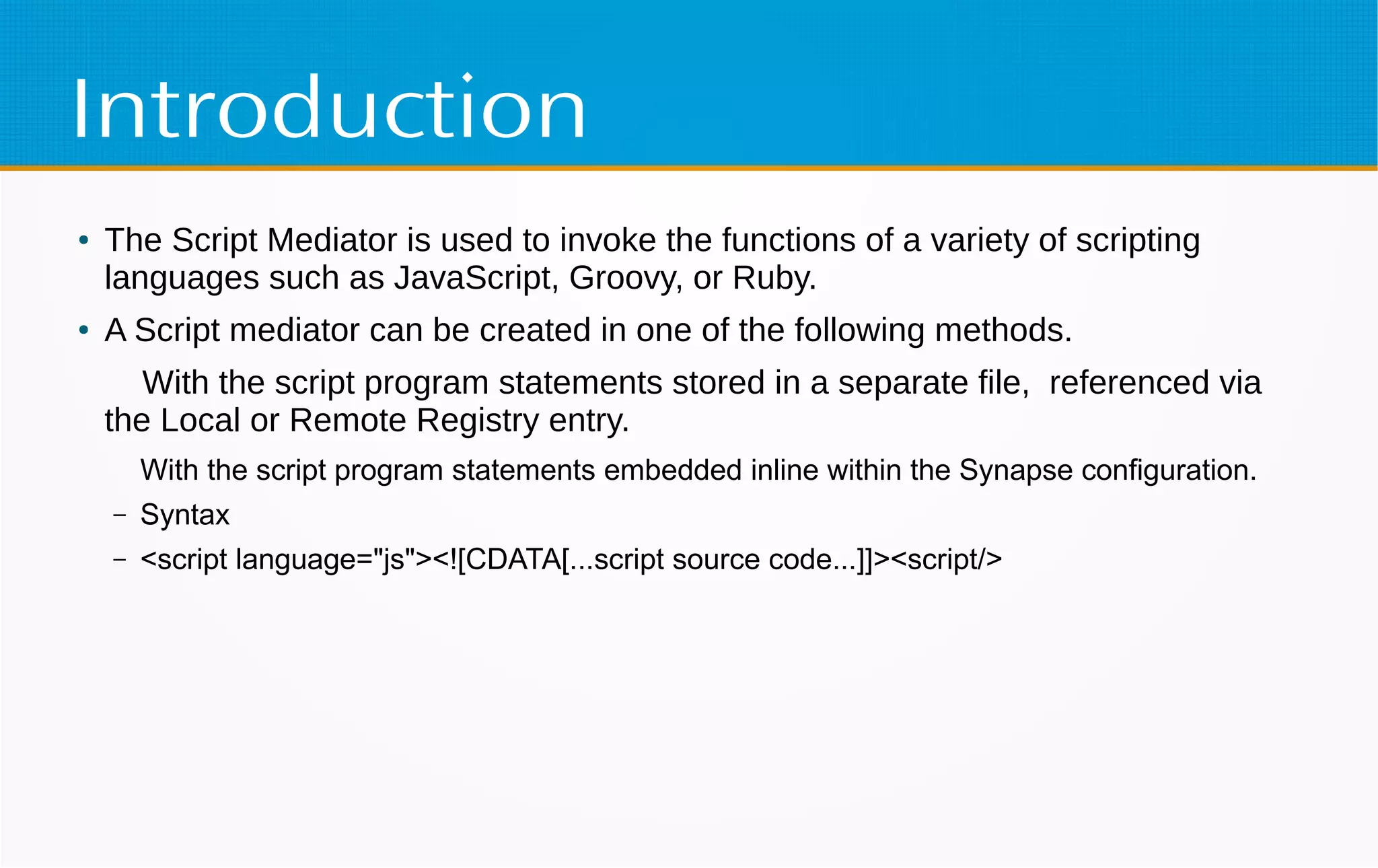 Introduction

• The Script Mediator is used to invoke the functions of a variety of scripting languages such as JavaScript, Groovy, or Ruby.

• A Script mediator can be created in one of the following methods.

With the script program statements stored in a separate file, referenced via the Local or Remote Registry entry.

With the script program statements embedded inline within the Synapse configuration.

– Syntax

– <script language="js"><![CDATA[...script source code...]]><script/>